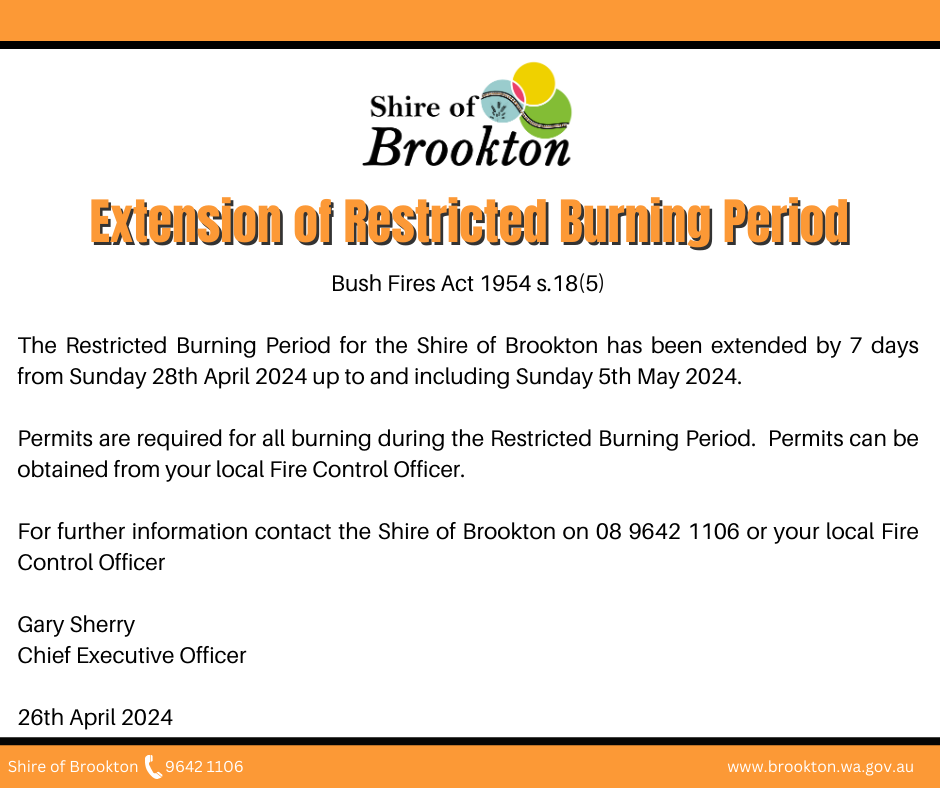 Shire of Brookton

Extension of Restricted Burning Period

Bush Fires Act 1954 s.18(5)

The Restricted Burning Period for the Shire of Brookton has been extended by 7 days from Sunday 28th April 2024 up to and including Sunday 5th May 2024.

Permits are required for all burning during the Restricted Burning Period. Permits can be obtained from your local Fire Control Officer.

For further information contact the Shire of Brookton on 08 9642 1106 or your local Fire Control Officer

Gary Sherry
Chief Executive Officer

26th April 2024

Shire of Brookton 9642 1106 www.brookton.wa.gov.au